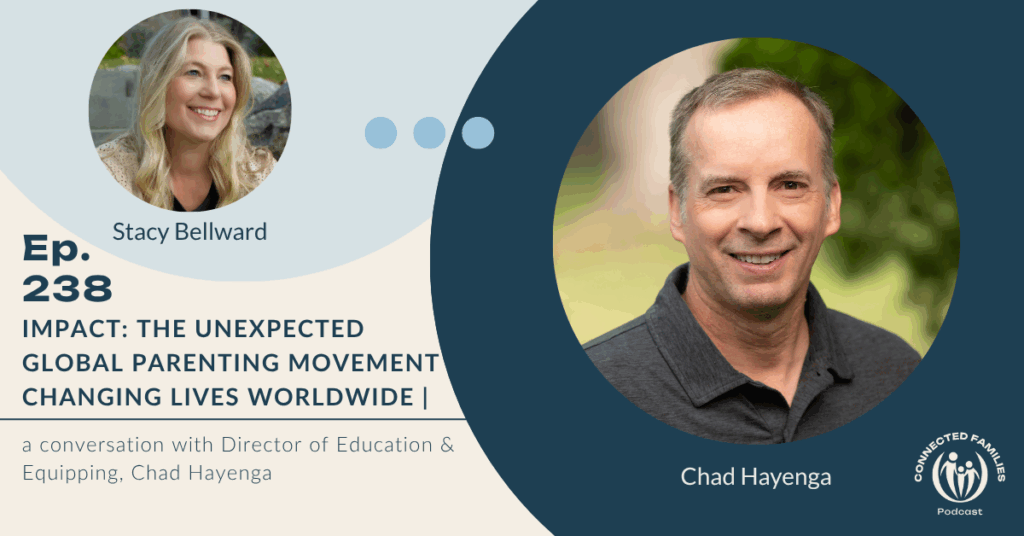 Stacy Bellward

Ep. 238

IMPACT: THE UNEXPECTED GLOBAL PARENTING MOVEMENT CHANGING LIVES WORLDWIDE |

a conversation with Director of Education & Equipping, Chad Hayenga

Chad Hayenga

CONNECTED FAMILIES

Podcast